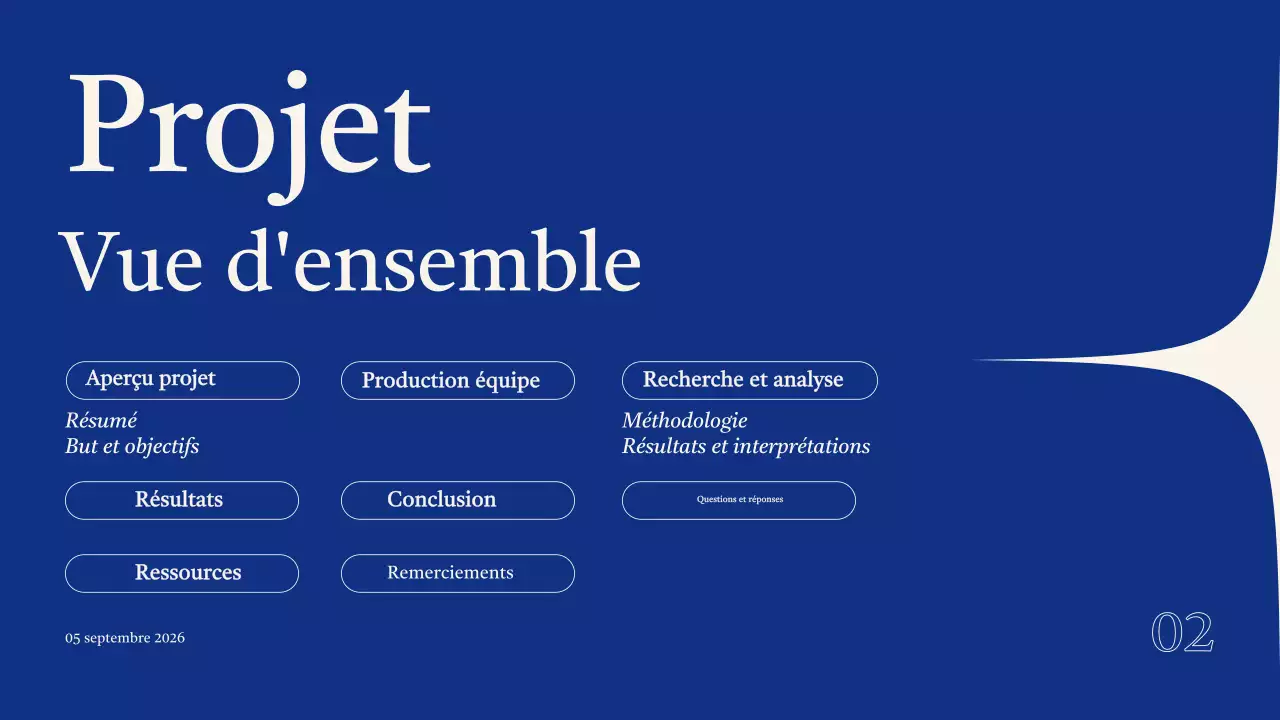 Projet
Vue d'ensemble

Aperçu projet

Résumé
But et objectifs

Production équipe

Recherche et analyse

Méthodologie
Résultats et interprétations

Résultats

Conclusion

Questions et réponses

Ressources

Remerciements

05 septembre 2026

02